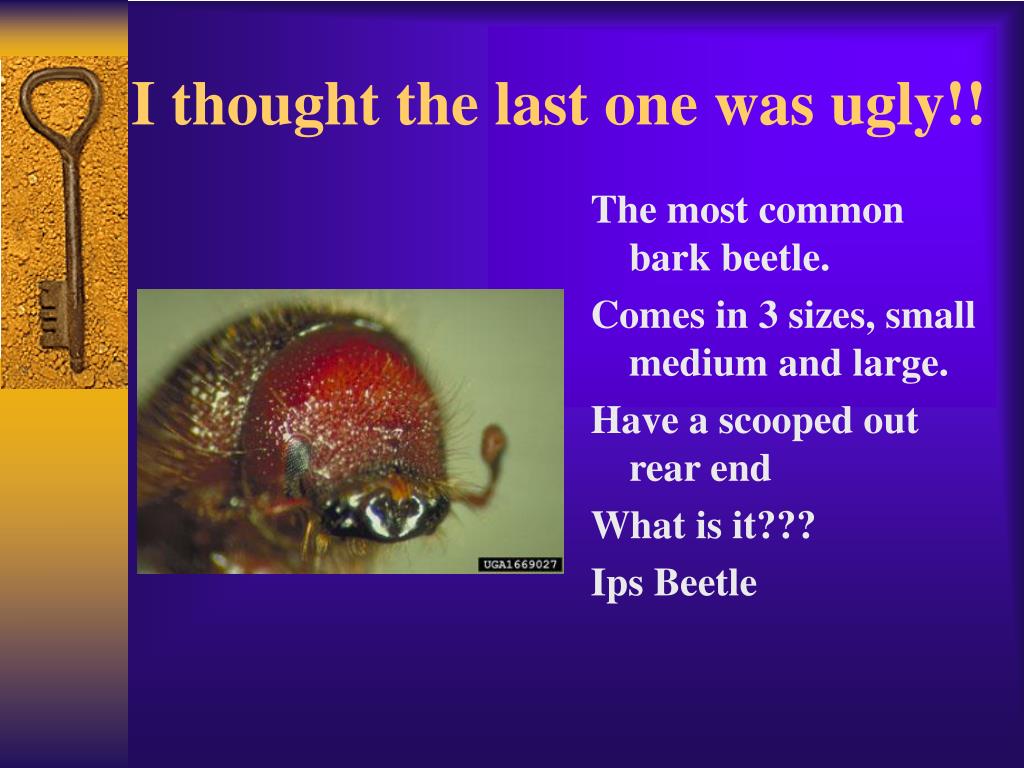 I thought the last one was ugly!!

UGA1669027

The most common bark beetle.

Comes in 3 sizes, small medium and large.

Have a scooped out rear end

What is it???

Ips Beetle